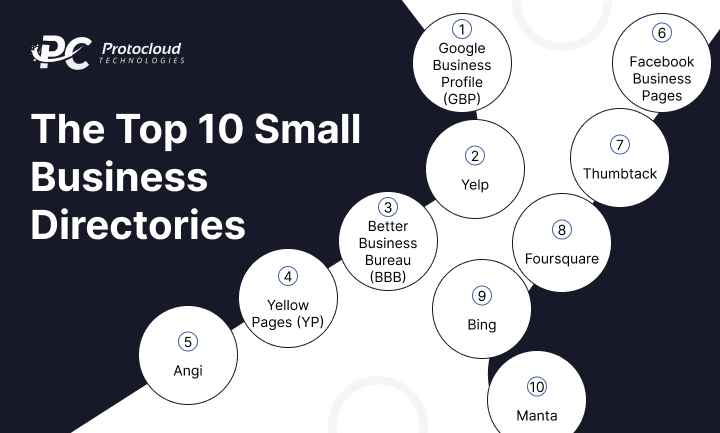 PC Protocloud TECHNOLOGIES

The Top 10 Small Business Directories

1 Google Business Profile (GBP)

2 Yelp

3 Better Business Bureau (BBB)

4 Yellow Pages (YP)

5 Angi

6 Facebook Business Pages

7 Thumbtack

8 Foursquare

9 Bing

10 Manta